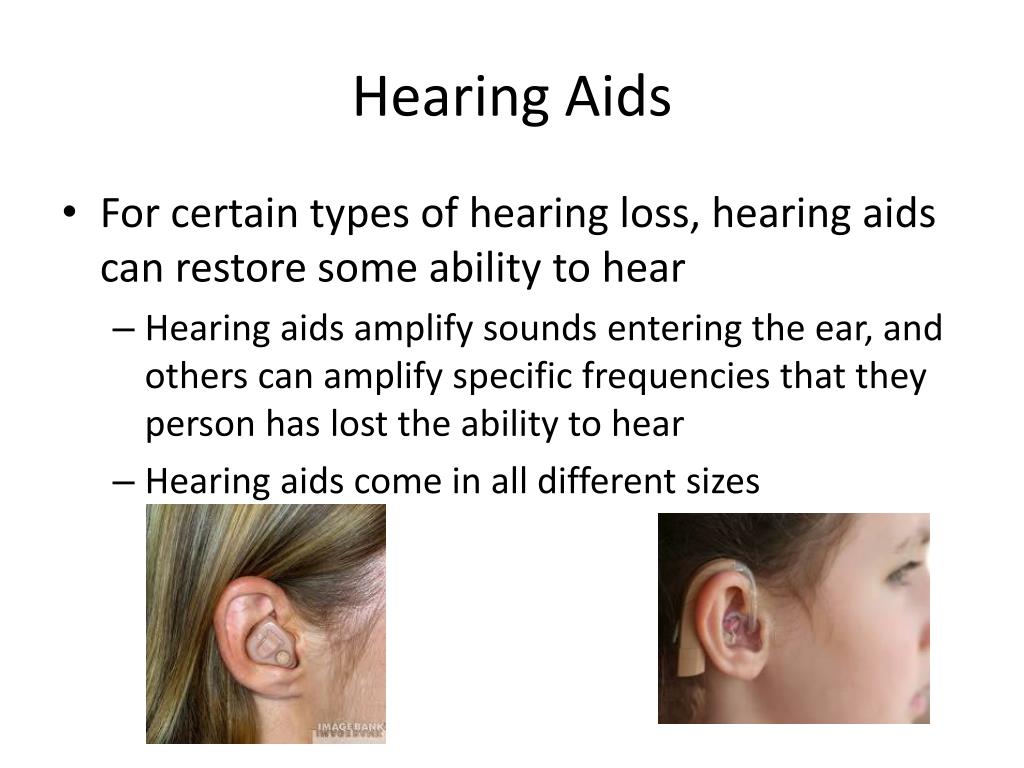 Hearing Aids

• For certain types of hearing loss, hearing aids can restore some ability to hear

– Hearing aids amplify sounds entering the ear, and others can amplify specific frequencies that they person has lost the ability to hear

– Hearing aids come in all different sizes

IMAGE BANK